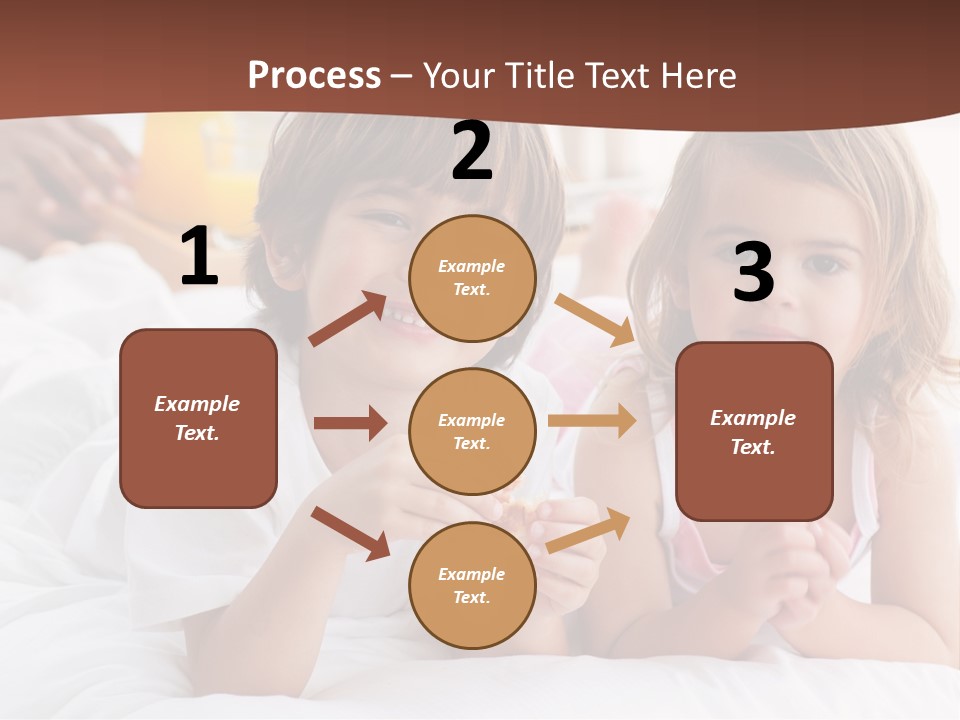 Process – Your Title Text Here

1

Example Text.

2

Example Text.

Example Text.

Example Text.

3

Example Text.